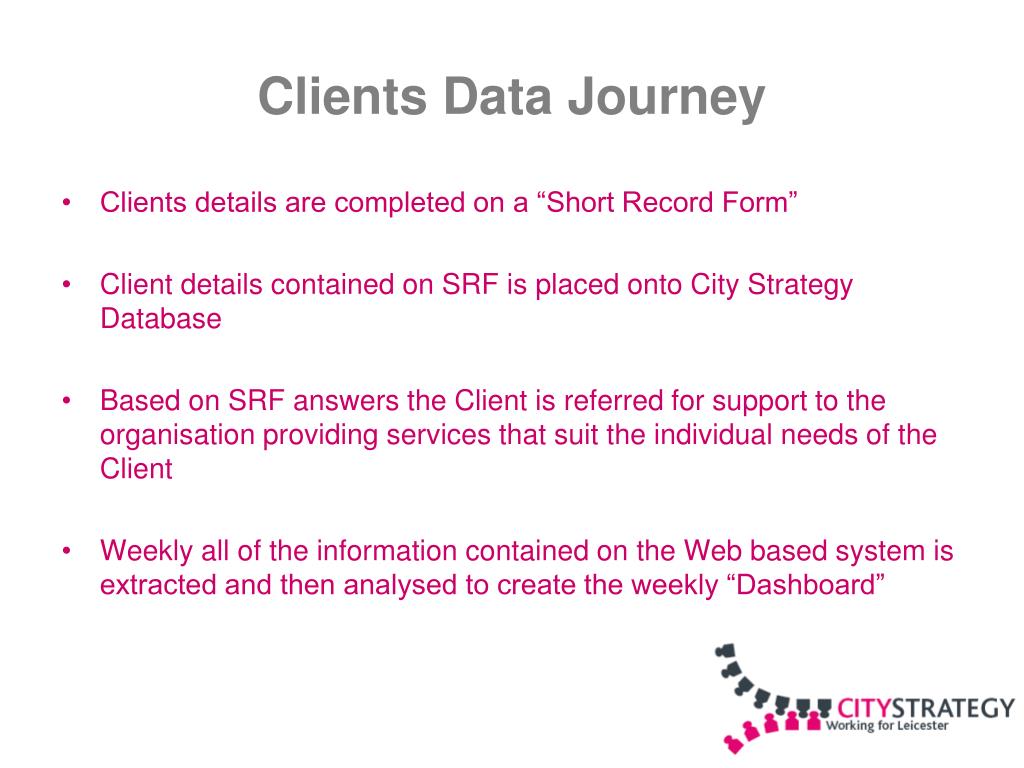 Clients Data Journey

• Clients details are completed on a “Short Record Form”

• Client details contained on SRF is placed onto City Strategy Database

• Based on SRF answers the Client is referred for support to the organisation providing services that suit the individual needs of the Client

• Weekly all of the information contained on the Web based system is extracted and then analysed to create the weekly “Dashboard”

CITYSTRATEGY
Working for Leicester